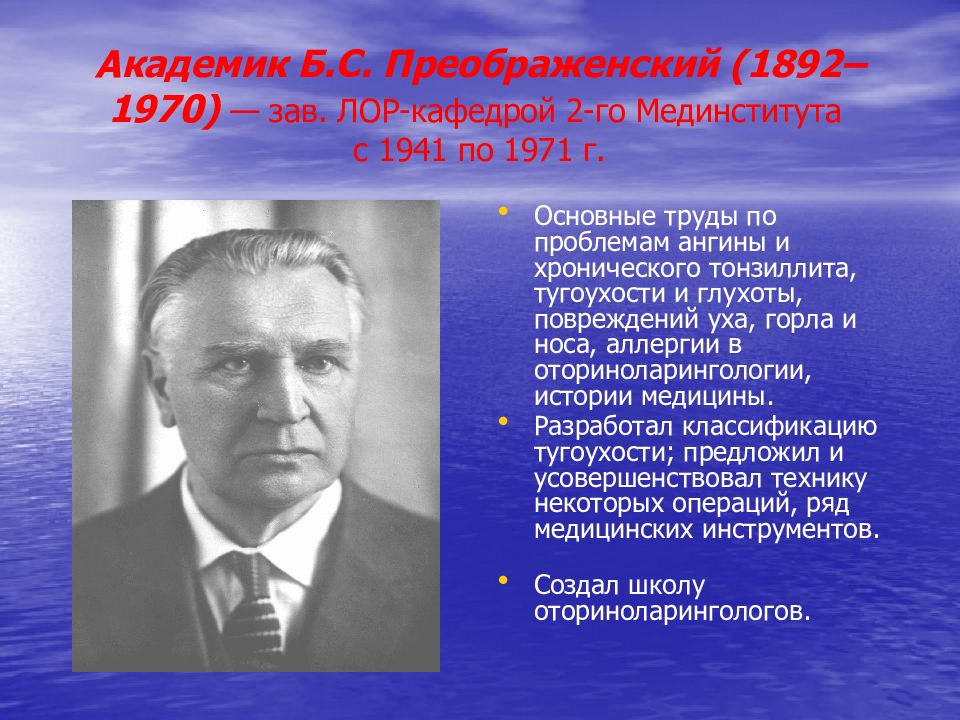 Академик Б.С. Преображенский (1892–1970) — зав. ЛОР-кафедрой 2-го Мединститута с 1941 по 1971 г.

• Основные труды по проблемам ангины и хронического тонзиллита, тугоухости и глухоты, повреждений уха, горла и носа, аллергии в оториноларингологии, истории медицины.

• Разработал классификацию тугоухости; предложил и усовершенствовал технику некоторых операций, ряд медицинских инструментов.

• Создал школу оториноларингологов.